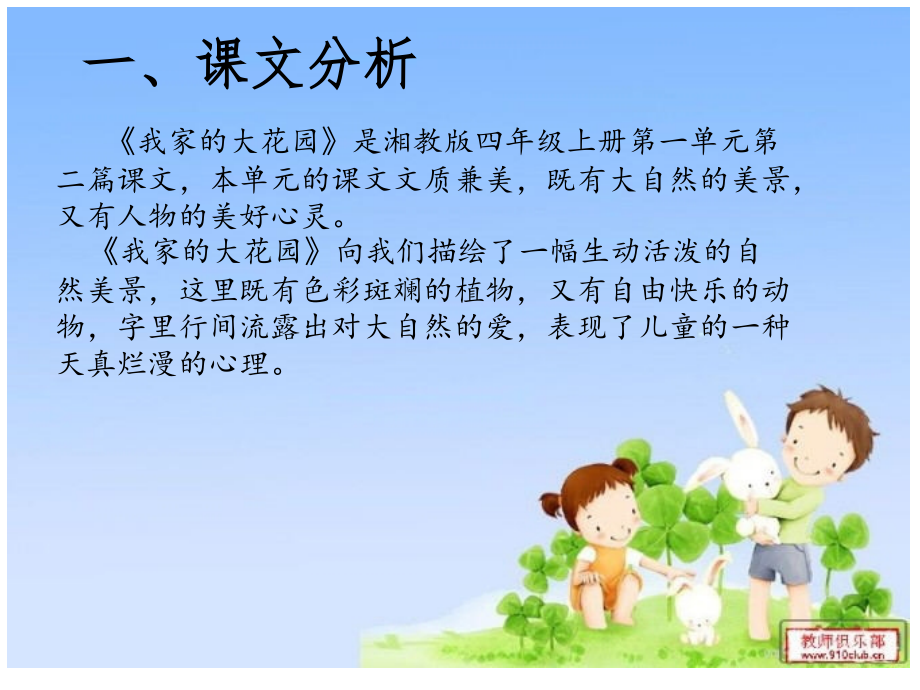 一、课文分析

《我家的大花园》是湘教版四年级上册第一单元第二篇课文，本单元的课文文质兼美，既有大自然的美景，又有人物的美好心灵。

《我家的大花园》向我们描绘了一幅生动活泼的自然美景，这里既有色彩斑斓的植物，又有自由快乐的动物，字里行间流露出对大自然的爱，表现了儿童的一种天真烂漫的心理。

教师俱乐部
www.910club.cn